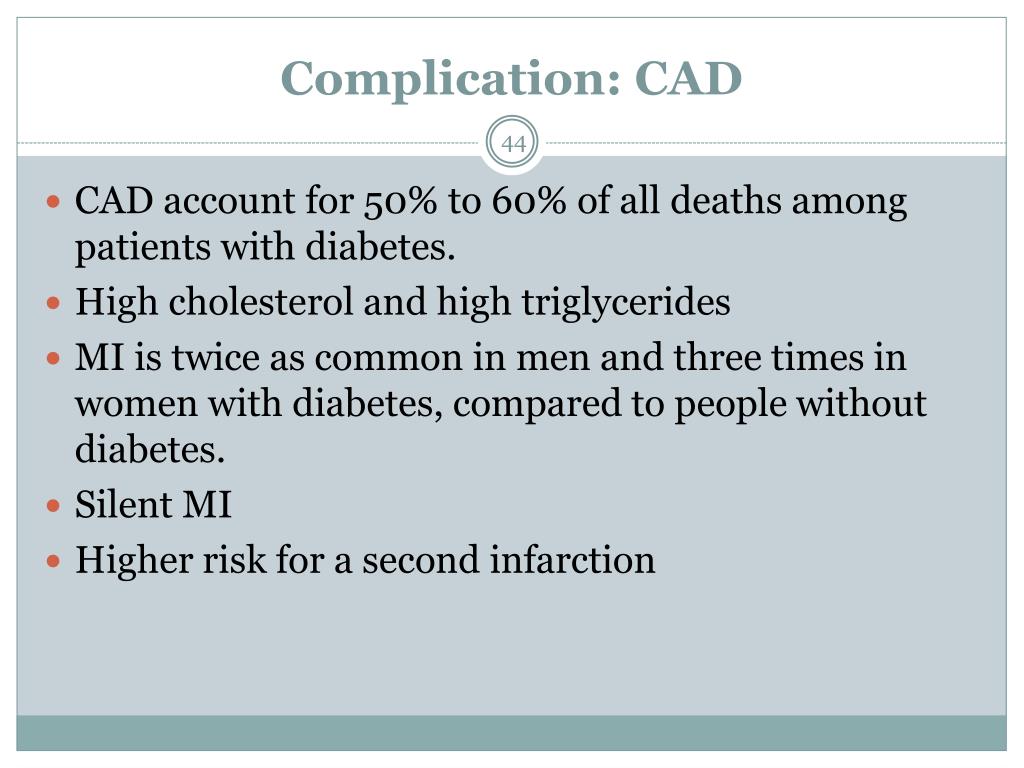 Complication: CAD

44

- CAD account for 50% to 60% of all deaths among patients with diabetes.
- High cholesterol and high triglycerides
- MI is twice as common in men and three times in women with diabetes, compared to people without diabetes.
- Silent MI
- Higher risk for a second infarction